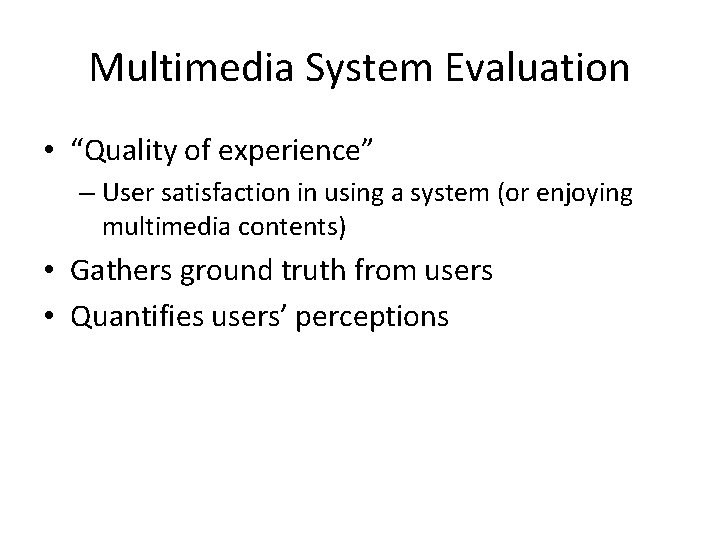 Multimedia System Evaluation

• “Quality of experience”
– User satisfaction in using a system (or enjoying multimedia contents)
• Gathers ground truth from users
• Quantifies users’ perceptions